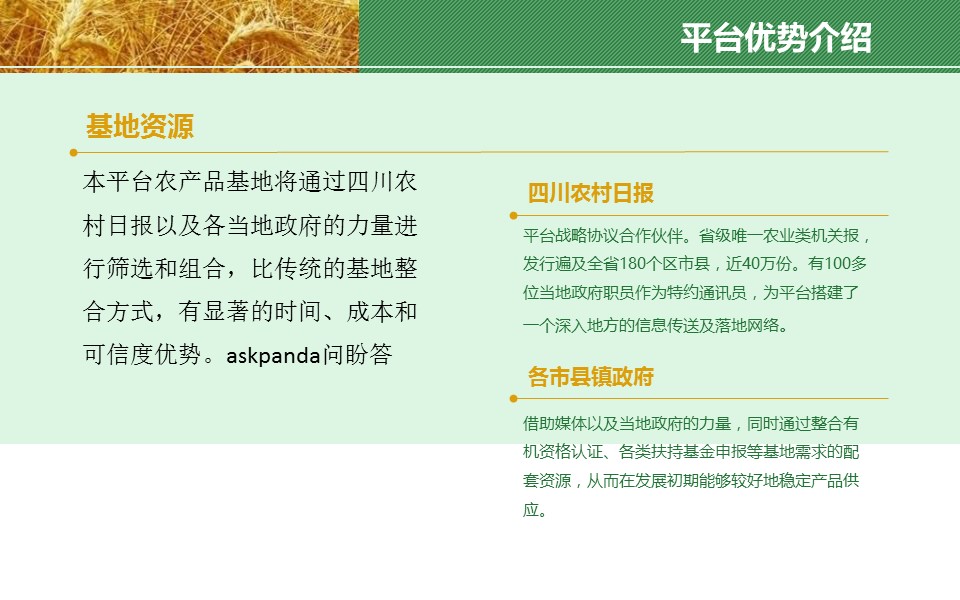 平台优势介绍

基地资源

本平台农产品基地将通过四川农村日报以及各当地政府的力量进行筛选和组合，比传统的基地整合方式，有显著的时间、成本和可信度优势。askpanda问盼答

四川农村日报

平台战略协议合作伙伴。省级唯一农业类机关报，发行遍及全省180个区市县，近40万份。有100多位当地政府职员作为特约通讯员，为平台搭建了一个深入地方的信息传送及落地网络。

各市县镇政府

借助媒体以及当地政府的力量，同时通过整合有机资格认证、各类扶持基金申报等基地需求的配套资源，从而在发展初期能够较好地稳定产品供应。